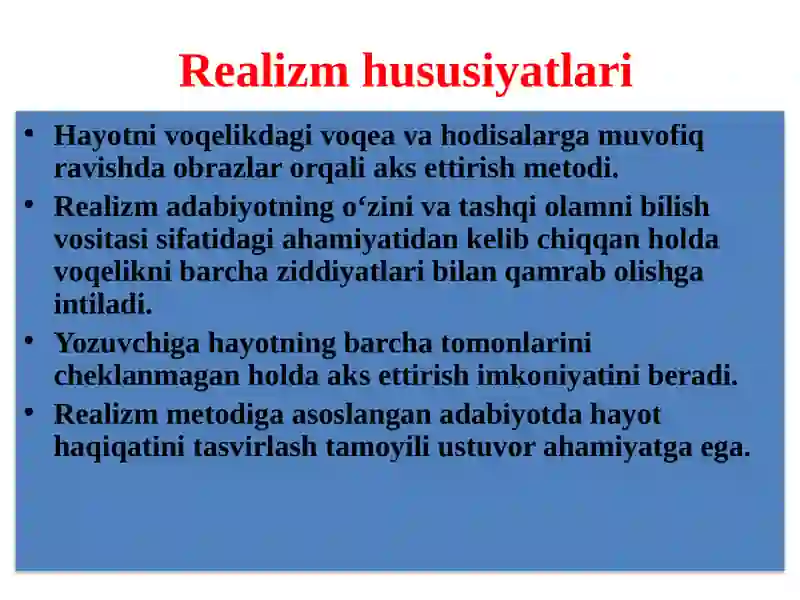 Realizm hususiyatlari

• Hayotni voqelikdagi voqea va hodisalarga muvofiq ravishda obrazlar orqali aks ettirish metodi.
• Realizm adabiyotning o‘zini va tashqi olamni bilish vositasi sifatidagi ahamiyatidan kelib chiqqan holda voqelikni barcha ziddiyatlari bilan qamrab olishga intiladi.
• Yozuvchiga hayotning barcha tomonlarini cheklanmagan holda aks ettirish imkoniyatini beradi.
• Realizm metodiga asoslangan adabiyotda hayot haqiqatini tasvirlash tamoyili ustuvor ahamiyatga ega.